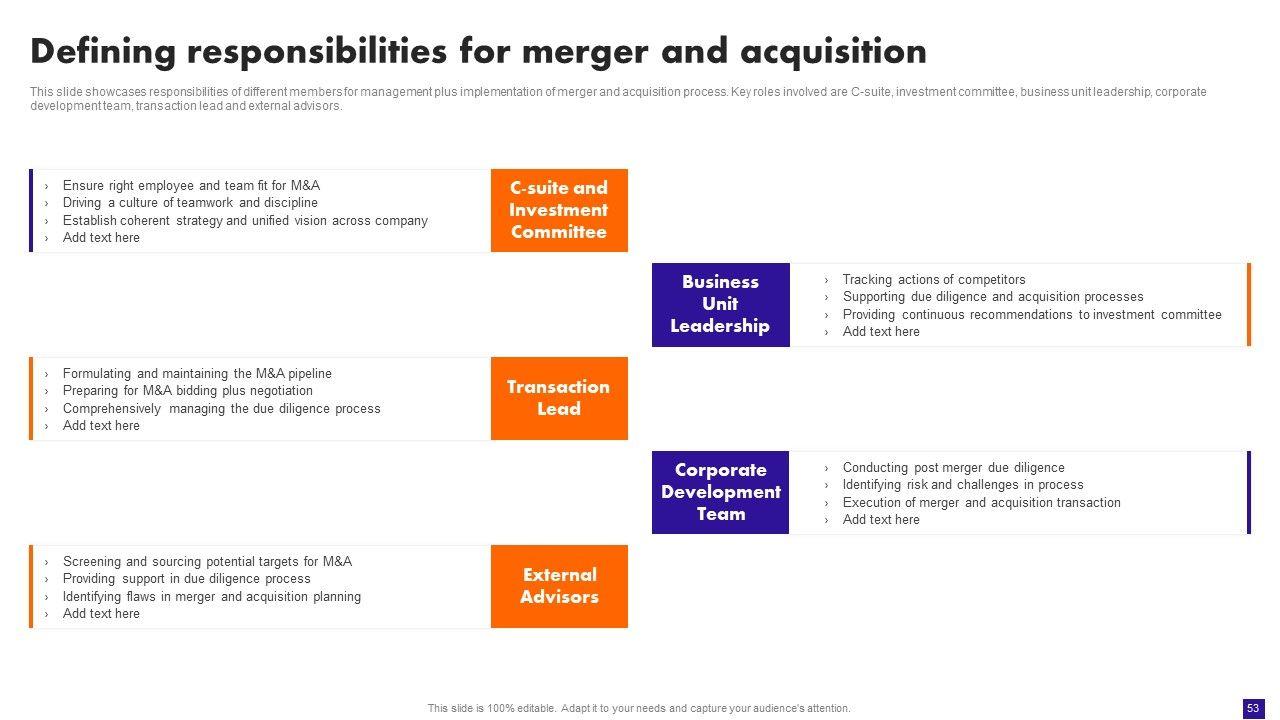 Defining responsibilities for merger and acquisition

This slide showcases responsibilities of different members for management plus implementation of merger and acquisition process. Key roles involved are C-suite, investment committee, business unit leadership, corporate development team, transaction lead and external advisors.

› Ensure right employee and team fit for M&A
› Driving a culture of teamwork and discipline
› Establish coherent strategy and unified vision across company
› Add text here

C-suite and Investment Committee

Business Unit Leadership

› Tracking actions of competitors
› Supporting due diligence and acquisition processes
› Providing continuous recommendations to investment committee
› Add text here

› Formulating and maintaining the M&A pipeline
› Preparing for M&A bidding plus negotiation
› Comprehensively managing the due diligence process
› Add text here

Transaction Lead

Corporate Development Team

› Conducting post merger due diligence
› Identifying risk and challenges in process
› Execution of merger and acquisition transaction
› Add text here

› Screening and sourcing potential targets for M&A
› Providing support in due diligence process
› Identifying flaws in merger and acquisition planning
› Add text here

External Advisors

This slide is 100% editable. Adapt it to your needs and capture your audience's attention.

53